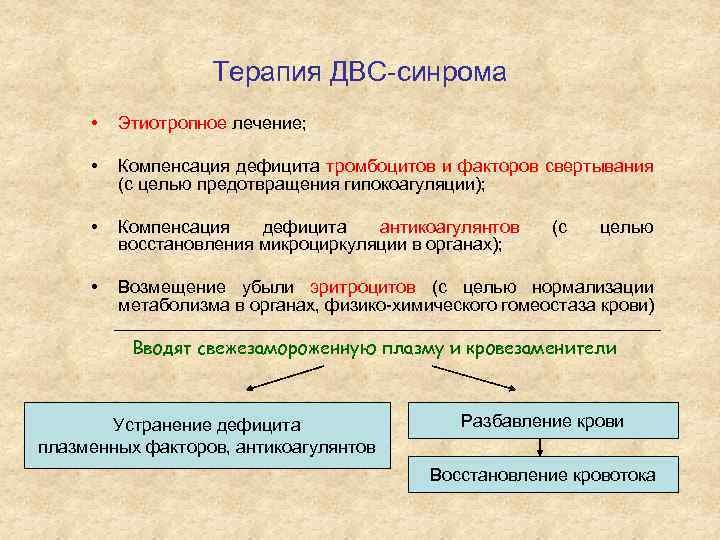 Терапия ДВС-синрома

• Этиотропное лечение;

• Компенсация дефицита тромбоцитов и факторов свертывания (с целью предотвращения гипокоагуляции);

• Компенсация дефицита антикоагулянтов (с целью восстановления микроциркуляции в органах);

• Возмещение убыли эритроцитов (с целью нормализации метаболизма в органах, физико-химического гомеостаза крови)

Вводят свежезамороженную плазму и кровезаменители

Устранение дефицита плазменных факторов, антикоагулянтов

Разбавление крови

Восстановление кровотока